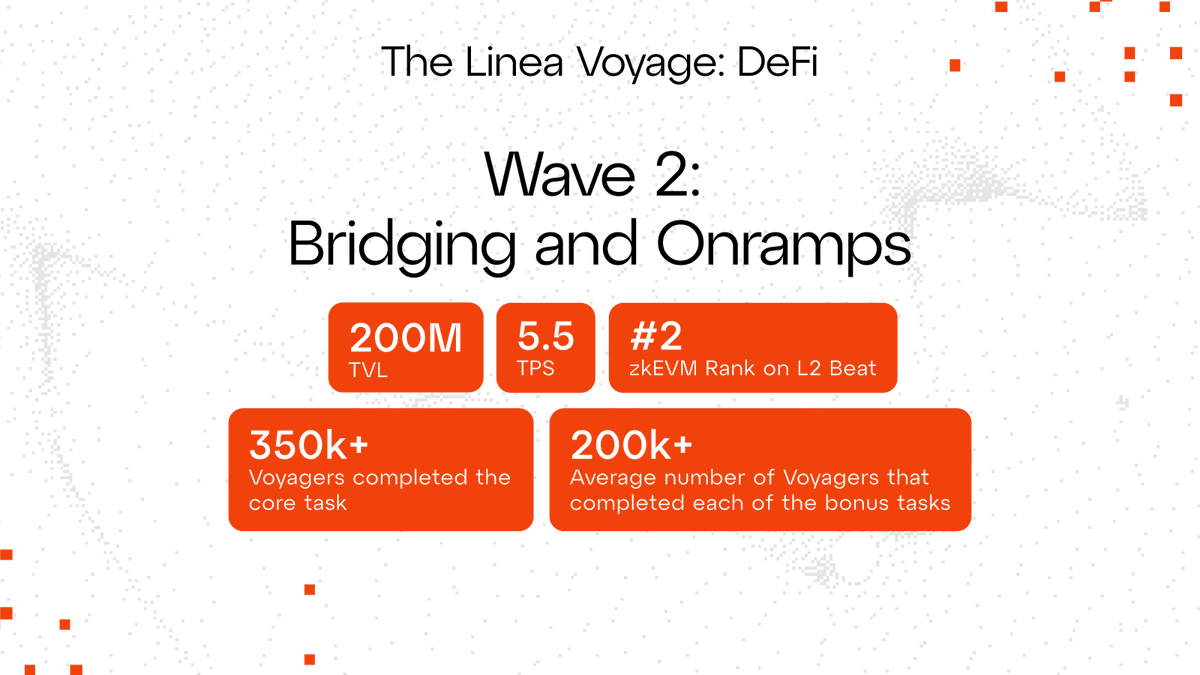 The Linea Voyage: DeFi

Wave 2:
Bridging and Onramps

200M
TVL

5.5
TPS

#2
zkEVM Rank on L2 Beat

350k+
Voyagers completed the core task

200k+
Average number of Voyagers that completed each of the bonus tasks